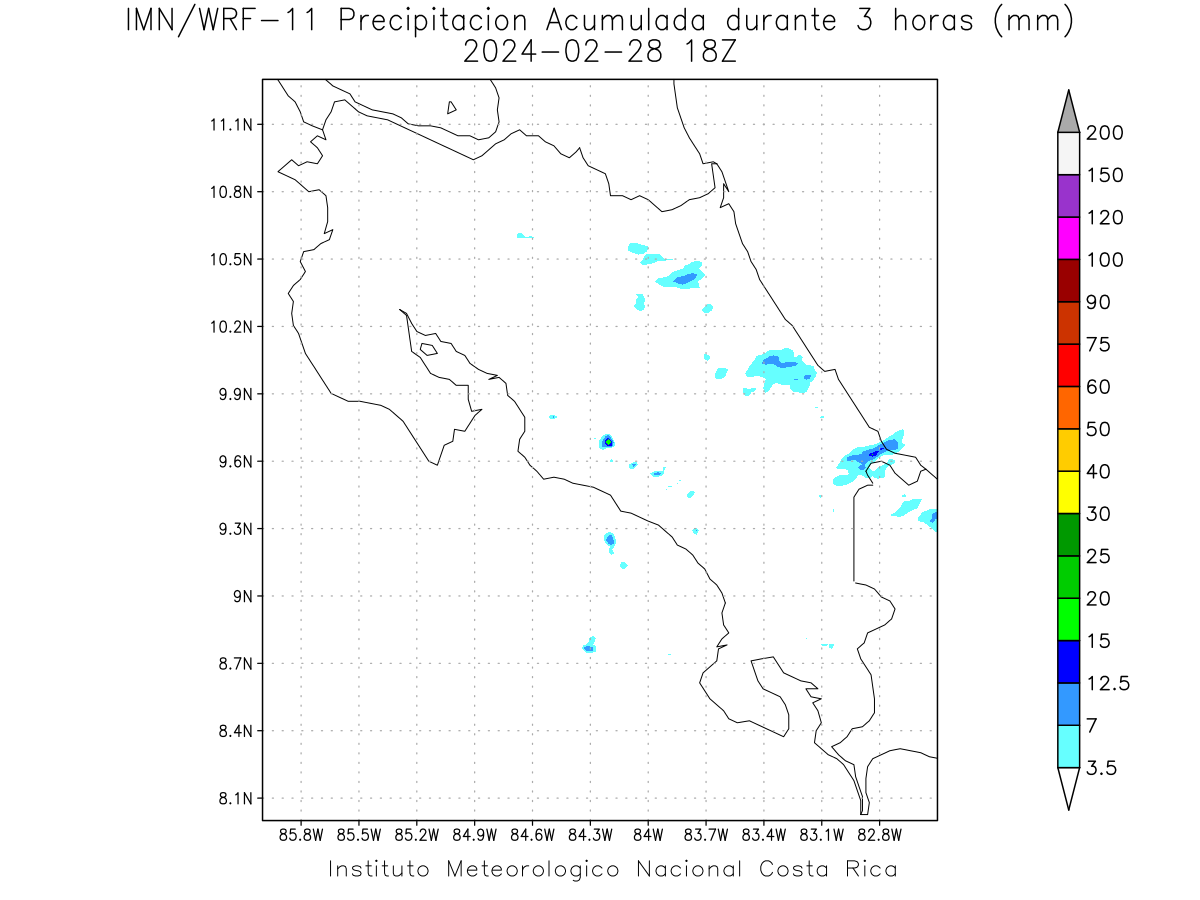 IMN/WRF-11 Precipitacion Acumulada durante 3 horas (mm)
2024-02-28 18Z

11.1N
10.8N
10.5N
10.2N
9.9N
9.6N
9.3N
9N
8.7N
8.4N
8.1N

85.8W 85.5W 85.2W 84.9W 84.6W 84.3W 84W 83.7W 83.4W 83.1W 82.8W

200
150
120
100
90
75
60
50
40
30
25
20
15
12.5
7
3.5

Instituto Meteorologico Nacional Costa Rica